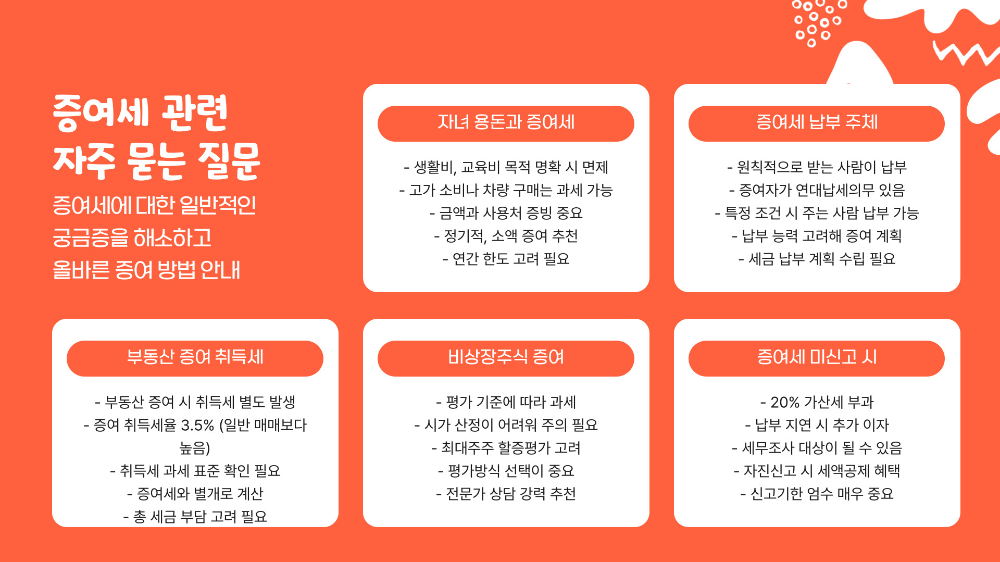 증여세 관련
자주 묻는 질문

증여세에 대한 일반적인
궁금증을 해소하고
올바른 증여 방법 안내

자녀 용돈과 증여세

- 생활비, 교육비 목적 명확 시 면제
- 고가 소비나 차량 구매는 과세 가능
- 금액과 사용처 증빙 중요
- 정기적, 소액 증여 추천
- 연간 한도 고려 필요

증여세 납부 주체

- 원칙적으로 받는 사람이 납부
- 증여자가 연대납세의무 있음
- 특정 조건 시 주는 사람 납부 가능
- 납부 능력 고려해 증여 계획
- 세금 납부 계획 수립 필요

부동산 증여 취득세

- 부동산 증여 시 취득세 별도 발생
- 증여 취득세율 3.5% (일반 매매보다 높음)
- 취득세 과세 표준 확인 필요
- 증여세와 별개로 계산
- 총 세금 부담 고려 필요

비상장주식 증여

- 평가 기준에 따라 과세
- 시가 산정이 어려워 주의 필요
- 최대주주 할증평가 고려
- 평가방식 선택이 중요
- 전문가 상담 강력 추천

증여세 미신고 시

- 20% 가산세 부과
- 납부 지연 시 추가 이자
- 세무조사 대상이 될 수 있음
- 자진신고 시 세액공제 혜택
- 신고기한 엄수 매우 중요